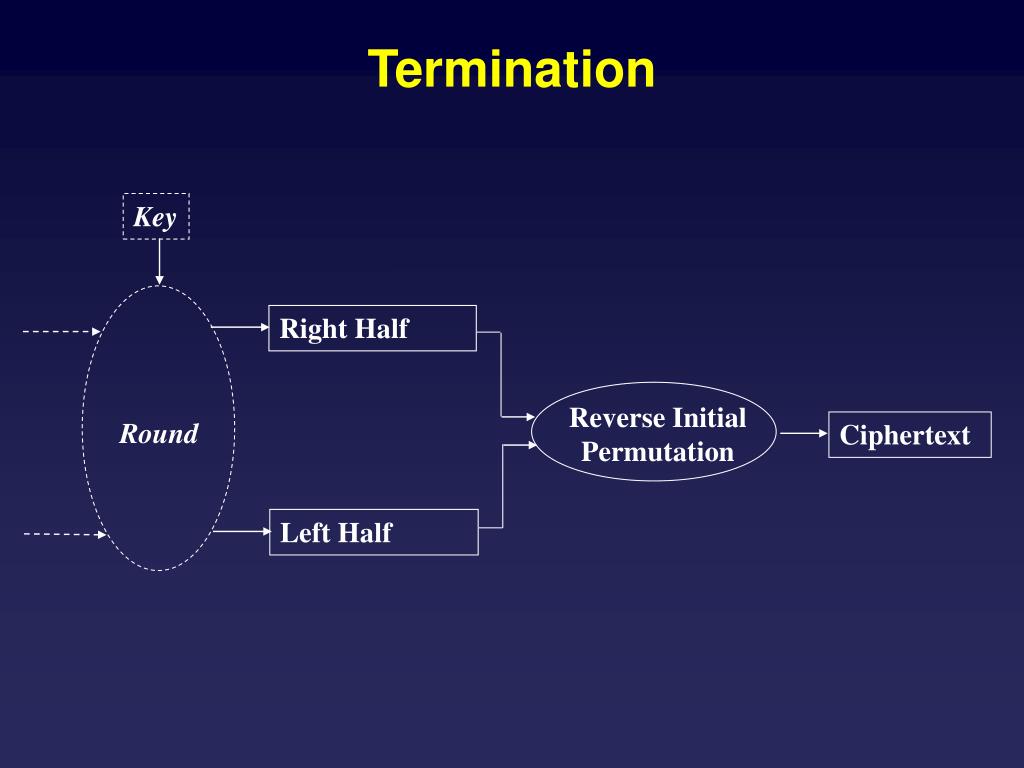 Termination

Key

Round

Right Half

Left Half

Reverse Initial Permutation

Ciphertext